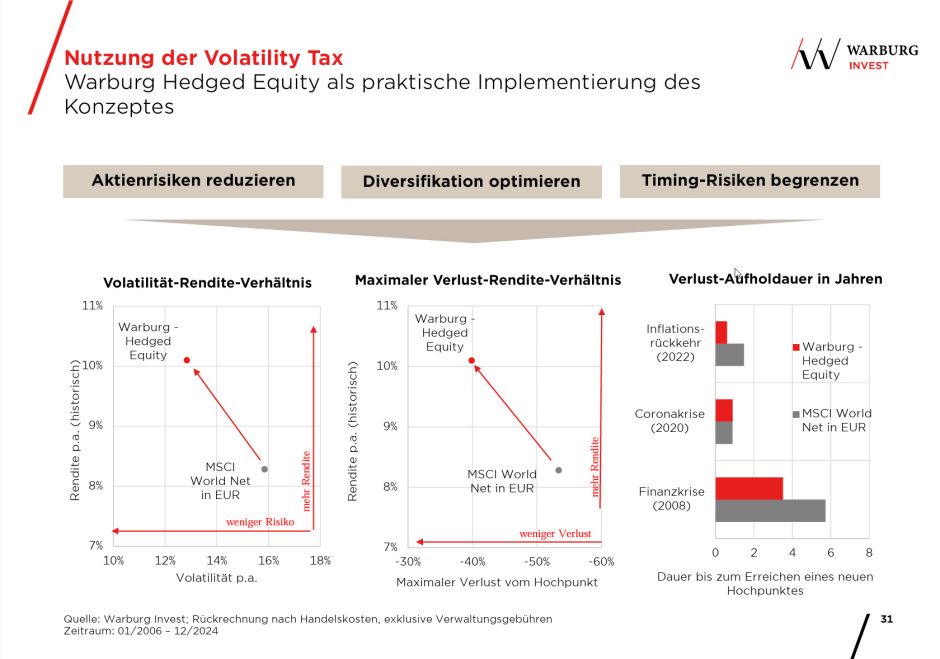 Nutzung der Volatility Tax
Warburg Hedged Equity als praktische Implementierung des Konzeptes

WARBURG INVEST

Aktienrisiken reduzieren
Diversifikation optimieren
Timing-Risiken begrenzen

Volatilität-Rendite-Verhältnis

11%
10%
9%
8%
7%
Rendite p.a. (historisch)
Warburg - Hedged Equity
MSCI World Net in EUR
mehr Rendite
weniger Risiko
10%
12%
14%
16%
18%
Volatilität p.a.

Maximaler Verlust-Rendite-Verhältnis

11%
10%
9%
8%
7%
Rendite p.a. (historisch)
Warburg - Hedged Equity
MSCI World Net in EUR
mehr Rendite
weniger Verlust
-30%
-40%
-50%
-60%
Maximaler Verlust vom Hochpunkt

Verlust-Aufholdauer in Jahren

Inflationsrückkehr (2022)
Coronakrise (2020)
Finanzkrise (2008)
Warburg - Hedged Equity
MSCI World Net in EUR
0
2
4
6
8
Dauer bis zum Erreichen eines neuen Hochpunktes

Quelle: Warburg Invest; Rückrechnung nach Handelskosten, exklusive Verwaltungsgebühren
Zeitraum: 01/2006 – 12/2024

31